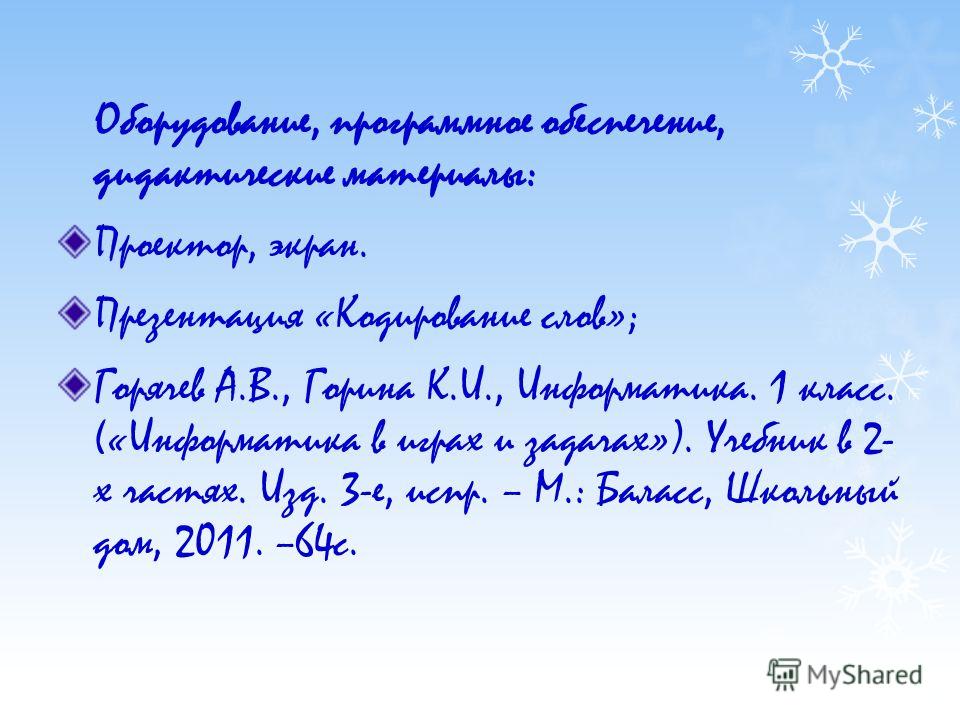 Оборудование, программное обеспечение, дидактические материалы:

Проектор, экран.

Презентация «Кодирование слов»;

Горячев А.В., Горина К.И., Информатика. 1 класс. («Информатика в играх и задачах»). Учебник в 2-х частях. Изд. 3-е, испр. – М.: Баласс, Школьный дом, 2011. –64с.

MyShared